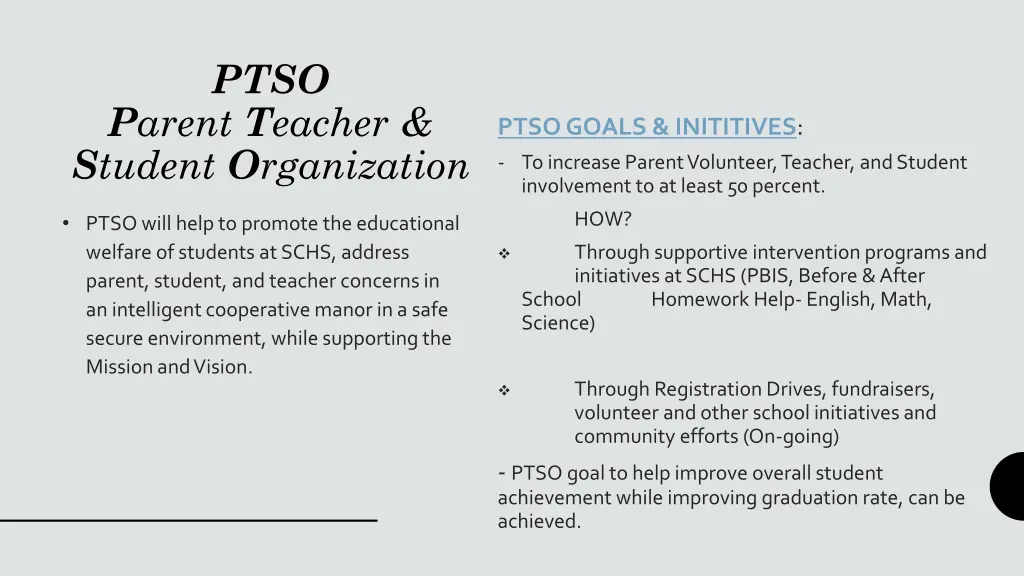 PTSO
Parent Teacher & Student Organization

• PTSO will help to promote the educational welfare of students at SCHS, address parent, student, and teacher concerns in an intelligent cooperative manor in a safe secure environment, while supporting the Mission and Vision.

PTSO GOALS & INITITIVES:

- To increase Parent Volunteer, Teacher, and Student involvement to at least 50 percent.

HOW?

❖ Through supportive intervention programs and initiatives at SCHS (PBIS, Before & After School Homework Help- English, Math, Science)

❖ Through Registration Drives, fundraisers, volunteer and other school initiatives and community efforts (On-going)

- PTSO goal to help improve overall student achievement while improving graduation rate, can be achieved.